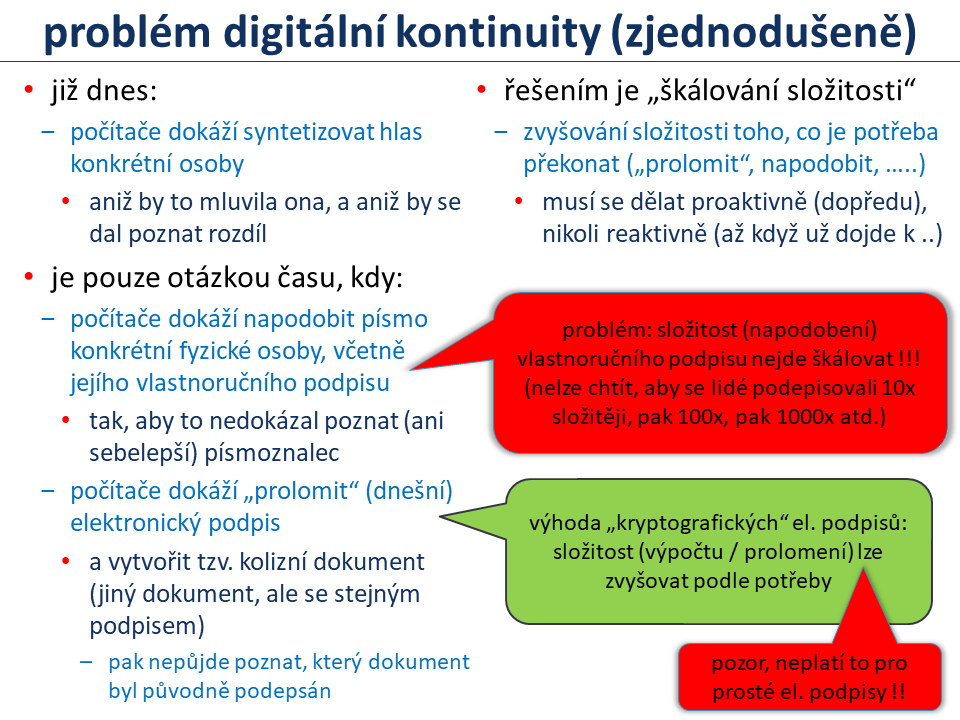 problém digitální kontinuity (zjednodušeně)

• již dnes:
– počítače dokáží syntetizovat hlas konkrétní osoby
• aniž by to mluvila ona, a aniž by se dal poznat rozdíl

• je pouze otázkou času, kdy:
– počítače dokáží napodobit písmo konkrétní fyzické osoby, včetně jejího vlastnoručního podpisu
• tak, aby to nedokázal poznat (ani sebelepší) písmoznalec
– počítače dokáží „prolomit“ (dnešní) elektronický podpis
• a vytvořit tzv. kolizní dokument (jiný dokument, ale se stejným podpisem)
– pak nepůjde poznat, který dokument byl původně podepsán

• řešením je „škálování složitosti“
– zvyšování složitosti toho, co je potřeba překonat („prolomit“, napodobit, …..)
• musí se dělat proaktivně (dopředu), nikoli reaktivně (až když už dojde k ..)

problém: složitost (napodobení) vlastnoručního podpisu nejde škálovat !!! (nelze chtít, aby se lidé podepisovali 10x složitěji, pak 100x, pak 1000x atd.)

výhoda „kryptografických“ el. podpisů: složitost (výpočtu / prolomení) lze zvyšovat podle potřeby

pozor, neplatí to pro prosté el. podpisy !!